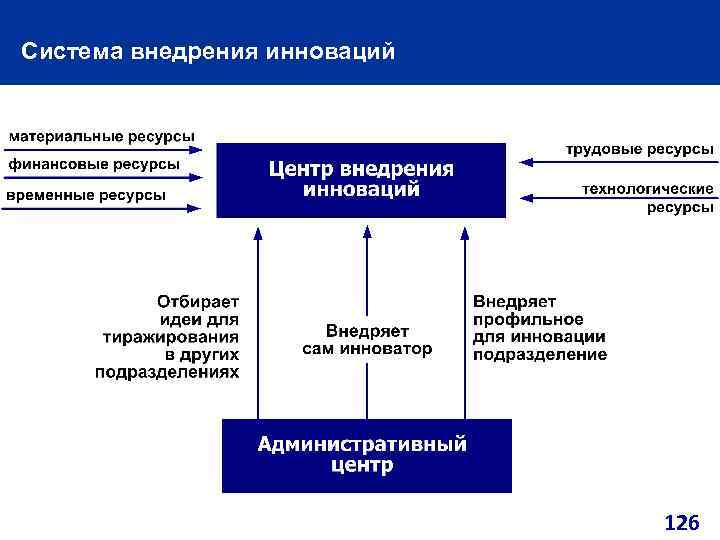 Система внедрения инноваций

материальные ресурсы
финансовые ресурсы
временные ресурсы

Центр внедрения инноваций

трудовые ресурсы
технологические ресурсы

Отбирает идеи для тиражирования в других подразделениях

Внедряет сам инноватор

Внедряет профильное для инновации подразделение

Административный центр

126